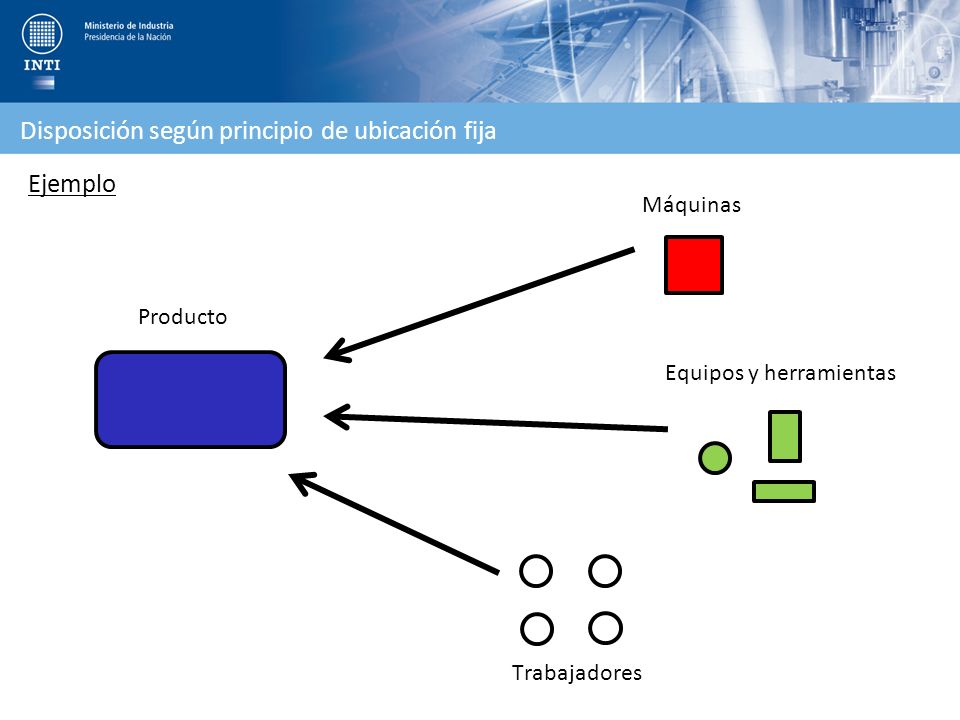 INTI

Ministerio de Industria
Presidencia de la Nación

Disposición según principio de ubicación fija

Ejemplo

Máquinas

Producto

Equipos y herramientas

Trabajadores